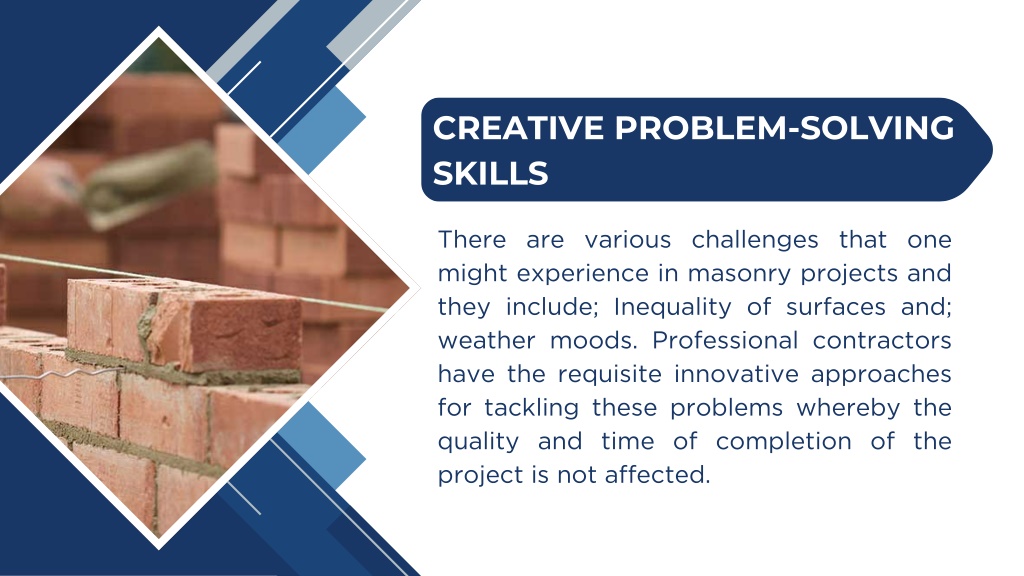 CREATIVE PROBLEM-SOLVING SKILLS

There are various challenges that one might experience in masonry projects and they include; Inequality of surfaces and; weather moods. Professional contractors have the requisite innovative approaches for tackling these problems whereby the quality and time of completion of the project is not affected.